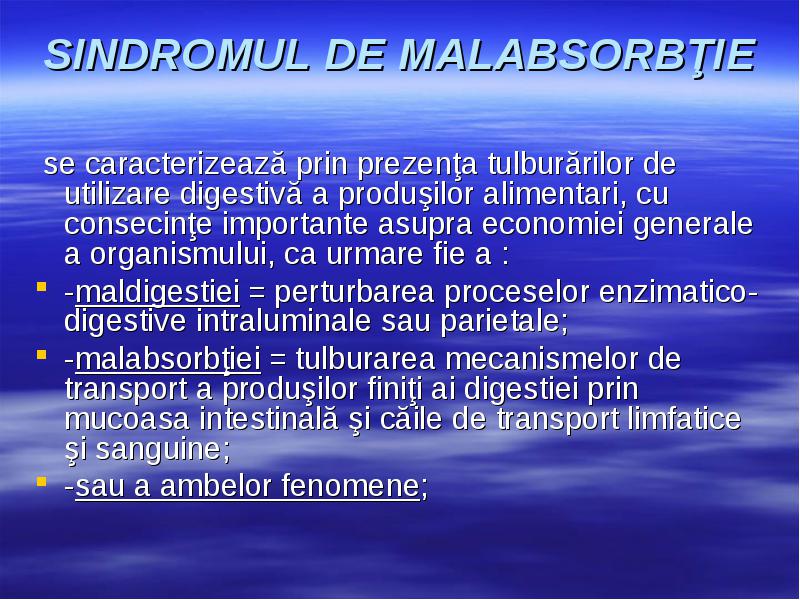 SINDROMUL DE MALABSORBŢIE

se caracterizează prin prezenţa tulburărilor de utilizare digestivă a produşilor alimentari, cu consecinţe importante asupra economiei generale a organismului, ca urmare fie a :

- -maldigestiei = perturbarea proceselor enzimatico-digestive intraluminale sau parietale;
- -malabsorbţiei = tulburarea mecanismelor de transport a produşilor finiţi ai digestiei prin mucoasa intestinală şi căile de transport limfatice şi sanguine;
- -sau a ambelor fenomene;